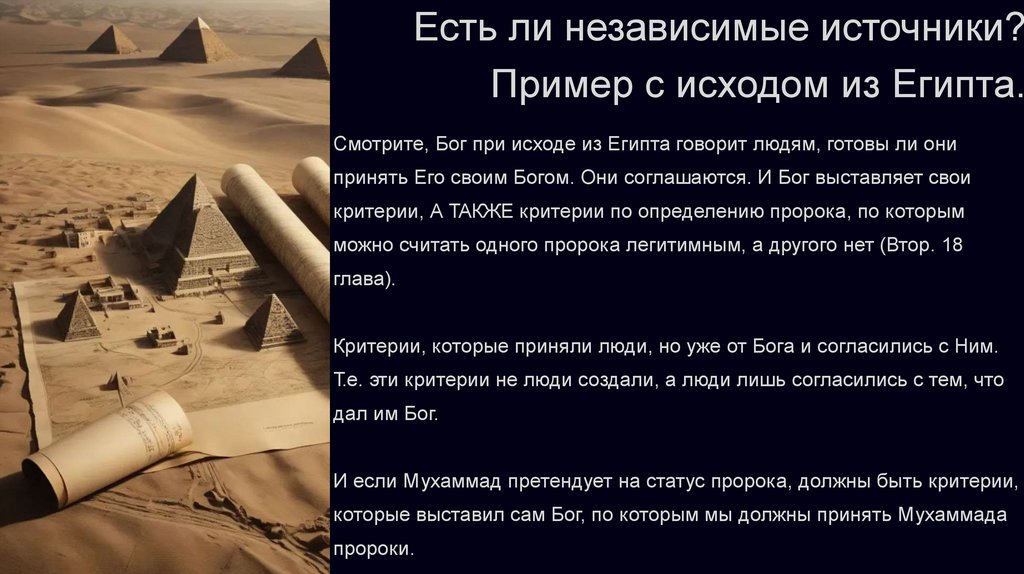 Есть ли независимые источники? Пример с исходом из Египта.

Смотрите, Бог при исходе из Египта говорит людям, готовы ли они принять Его своим Богом. Они соглашаются. И Бог выставляет свои критерии, А ТАКЖЕ критерии по определению пророка, по которым можно считать одного пророка легитимным, а другого нет (Втор. 18 глава).

Критерии, которые приняли люди, но уже от Бога и согласились с Ним. Т.е. эти критерии не люди создали, а люди лишь согласились с тем, что дал им Бог.

И если Мухаммад претендует на статус пророка, должны быть критерии, которые выставил сам Бог, по которым мы должны принять Мухаммада пророки.